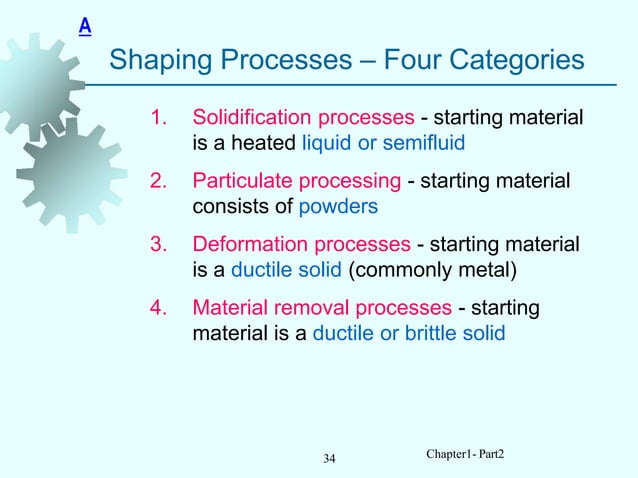 A

Shaping Processes – Four Categories

1. Solidification processes - starting material is a heated liquid or semifluid

2. Particulate processing - starting material consists of powders

3. Deformation processes - starting material is a ductile solid (commonly metal)

4. Material removal processes - starting material is a ductile or brittle solid

34

Chapter1- Part2